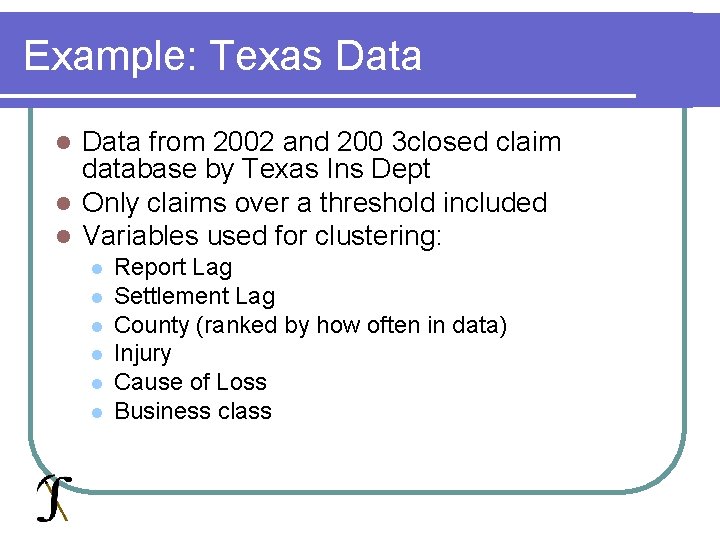 Example: Texas Data

- Data from 2002 and 200 3closed claim database by Texas Ins Dept
- Only claims over a threshold included
- Variables used for clustering:
  - Report Lag
  - Settlement Lag
  - County (ranked by how often in data)
  - Injury
  - Cause of Loss
  - Business class